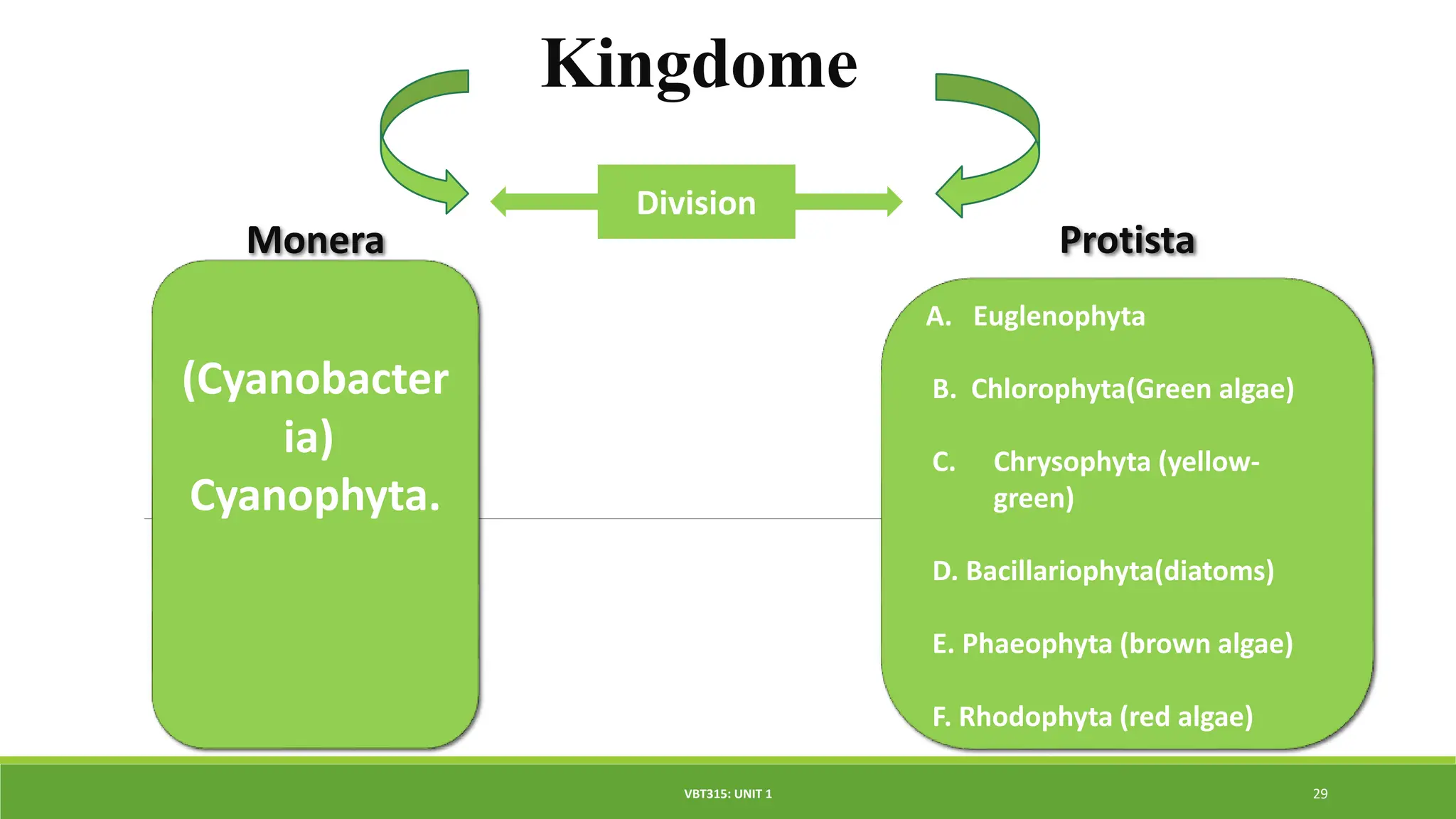 Kingdome

Division

Monera

(Cyanobacteria) Cyanophyta.

Protista

A. Euglenophyta

B. Chlorophyta(Green algae)

C. Chrysophyta (yellow-green)

D. Bacillariophyta(diatoms)

E. Phaeophyta (brown algae)

F. Rhodophyta (red algae)

VBT315: UNIT 1

29